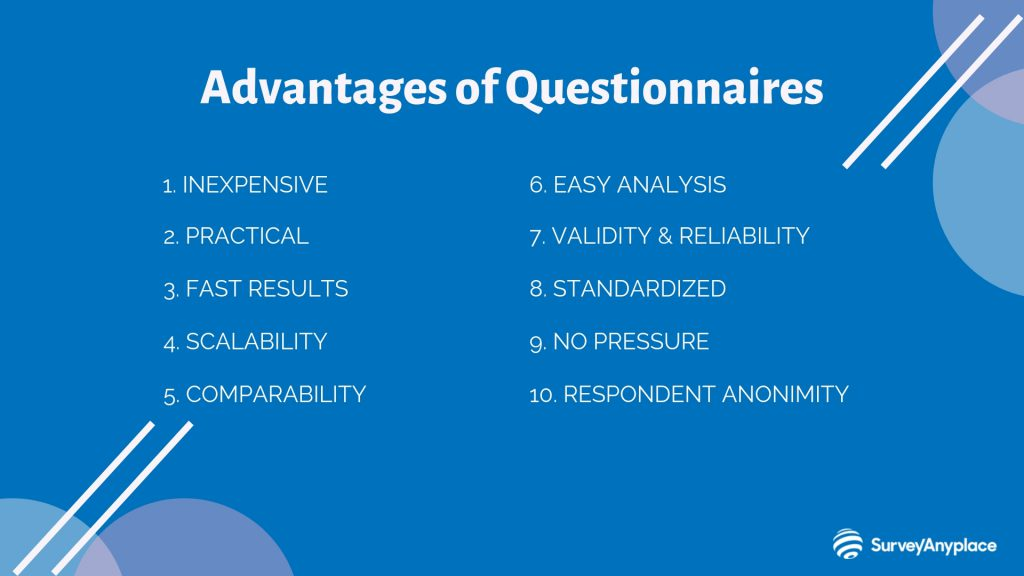 Advantages of Questionnaires

1. INEXPENSIVE

2. PRACTICAL

3. FAST RESULTS

4. SCALABILITY

5. COMPARABILITY

6. EASY ANALYSIS

7. VALIDITY & RELIABILITY

8. STANDARDIZED

9. NO PRESSURE

10. RESPONDENT ANONIMITY

SurveyAnyplace